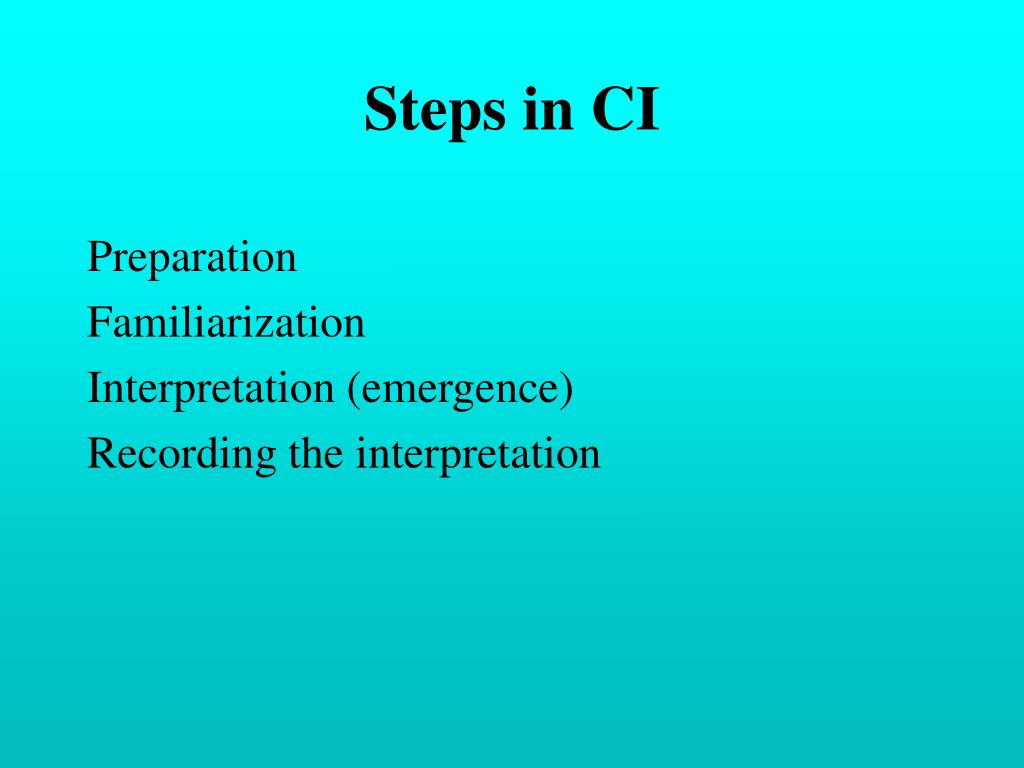 Steps in CI

Preparation
Familiarization
Interpretation (emergence)
Recording the interpretation